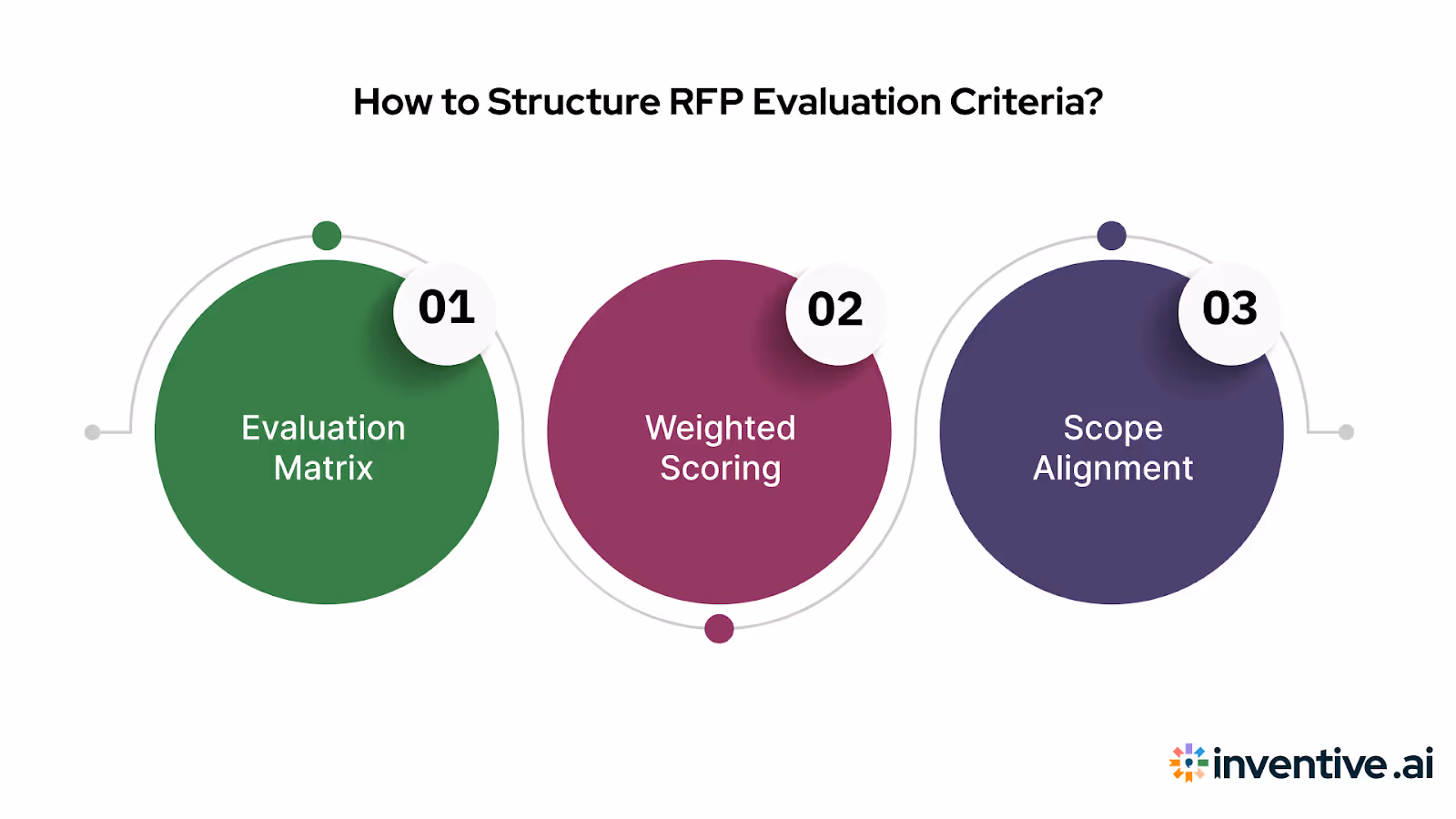 How to Structure RFP Evaluation Criteria?

01
Evaluation Matrix

02
Weighted Scoring

03
Scope Alignment

inventive.ai